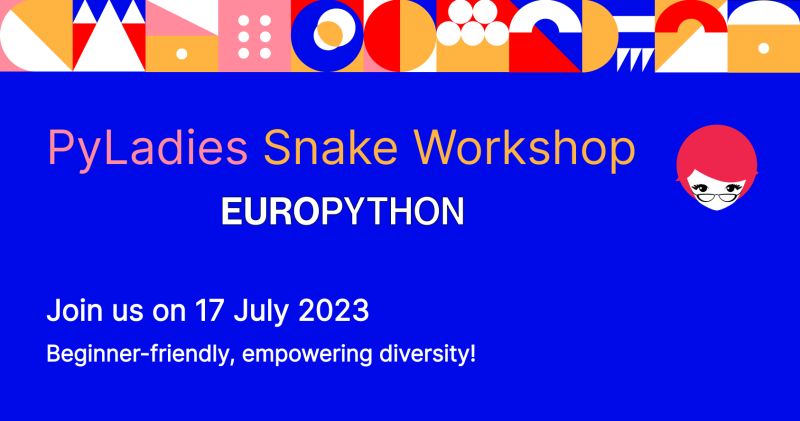 PyLadies Snake Workshop

EUROPYTHON

Join us on 17 July 2023

Beginner-friendly, empowering diversity!